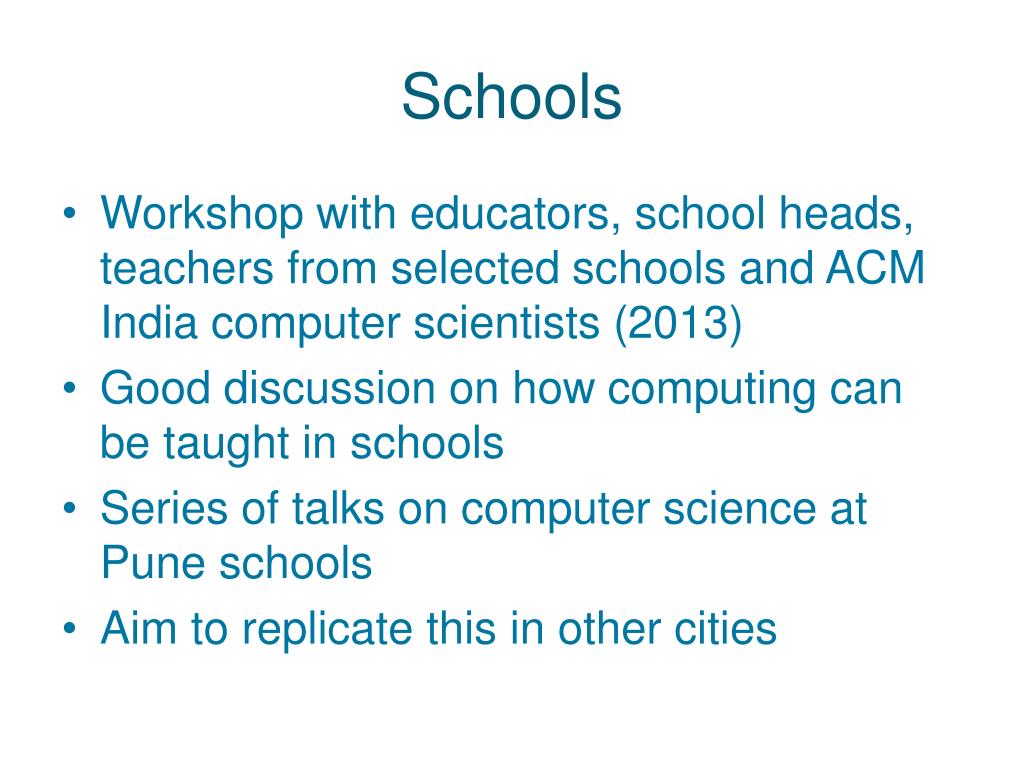 Schools

• Workshop with educators, school heads, teachers from selected schools and ACM India computer scientists (2013)
• Good discussion on how computing can be taught in schools
• Series of talks on computer science at Pune schools
• Aim to replicate this in other cities